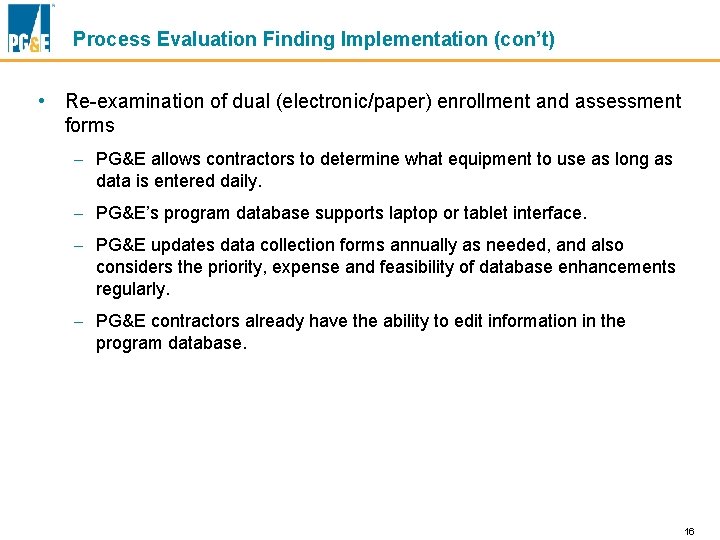 PG&E

Process Evaluation Finding Implementation (con't)

• Re-examination of dual (electronic/paper) enrollment and assessment forms

– PG&E allows contractors to determine what equipment to use as long as data is entered daily.

– PG&E's program database supports laptop or tablet interface.

– PG&E updates data collection forms annually as needed, and also considers the priority, expense and feasibility of database enhancements regularly.

– PG&E contractors already have the ability to edit information in the program database.

16